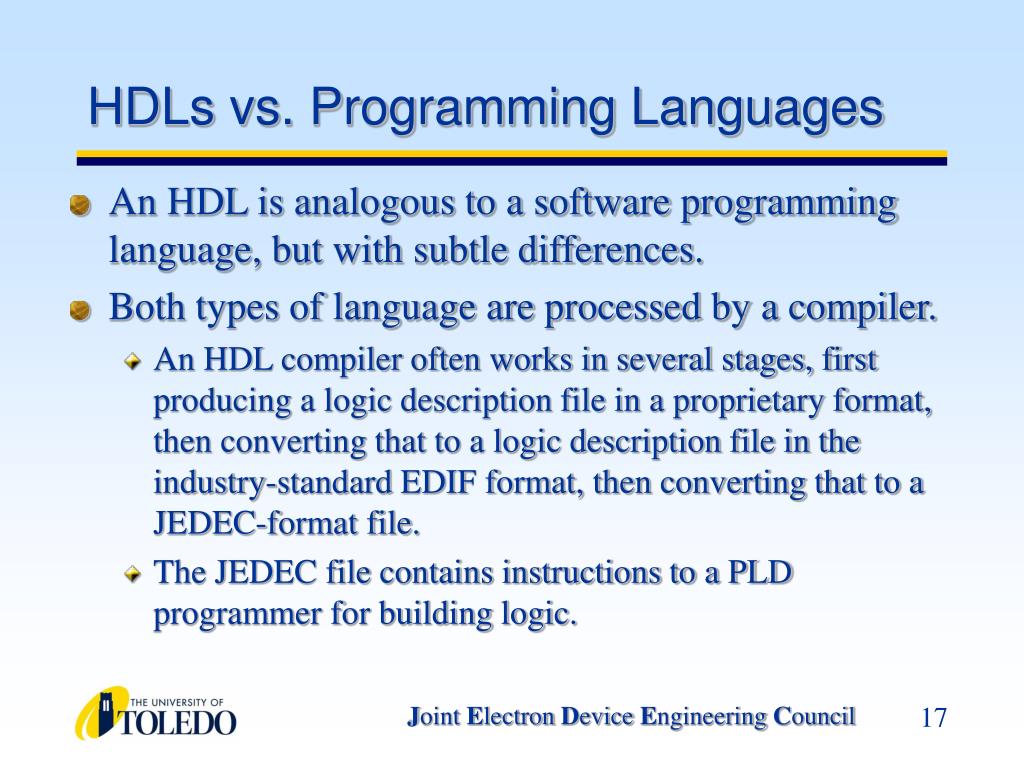 HDLs vs. Programming Languages

An HDL is analogous to a software programming language, but with subtle differences.

Both types of language are processed by a compiler.

An HDL compiler often works in several stages, first producing a logic description file in a proprietary format, then converting that to a logic description file in the industry-standard EDIF format, then converting that to a JEDEC-format file.

The JEDEC file contains instructions to a PLD programmer for building logic.

THE UNIVERSITY OF TOLEDO

Joint Electron Device Engineering Council

17